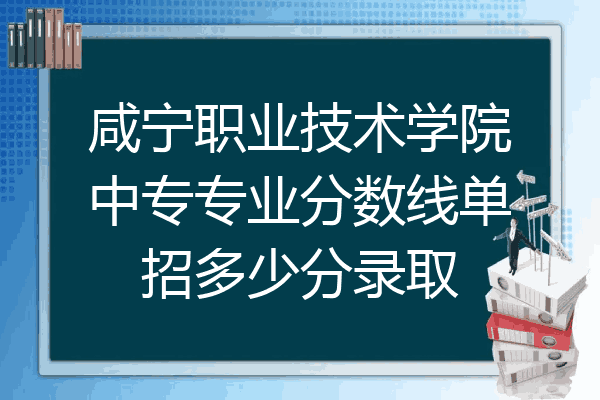 咸宁职业技术学院中专专业分数线单招多少分录取